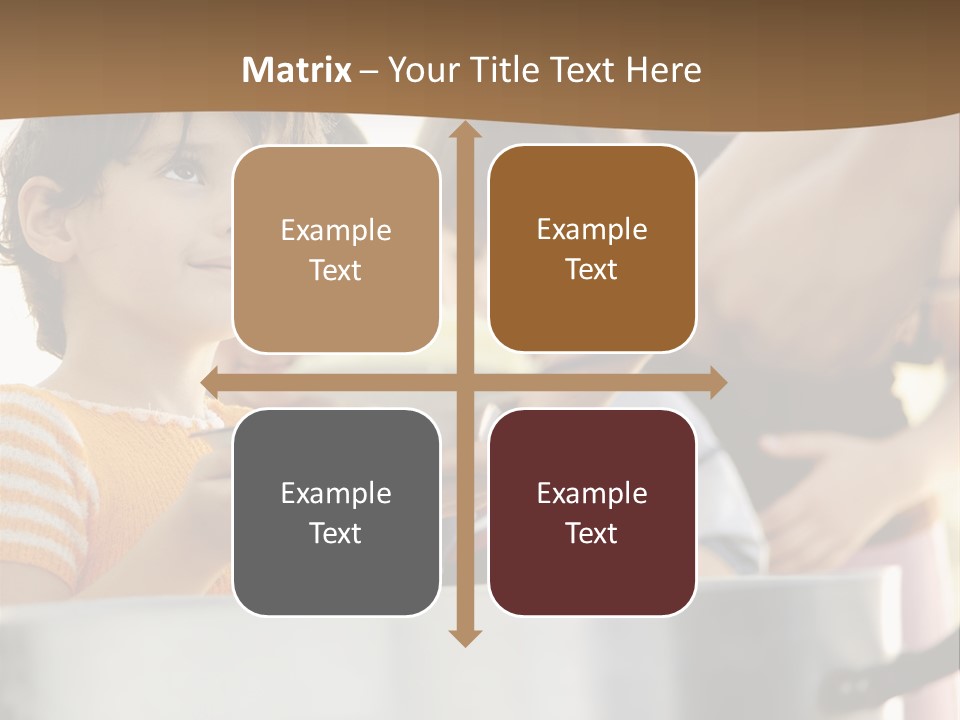 Matrix – Your Title Text Here

Example Text

Example Text

Example Text

Example Text